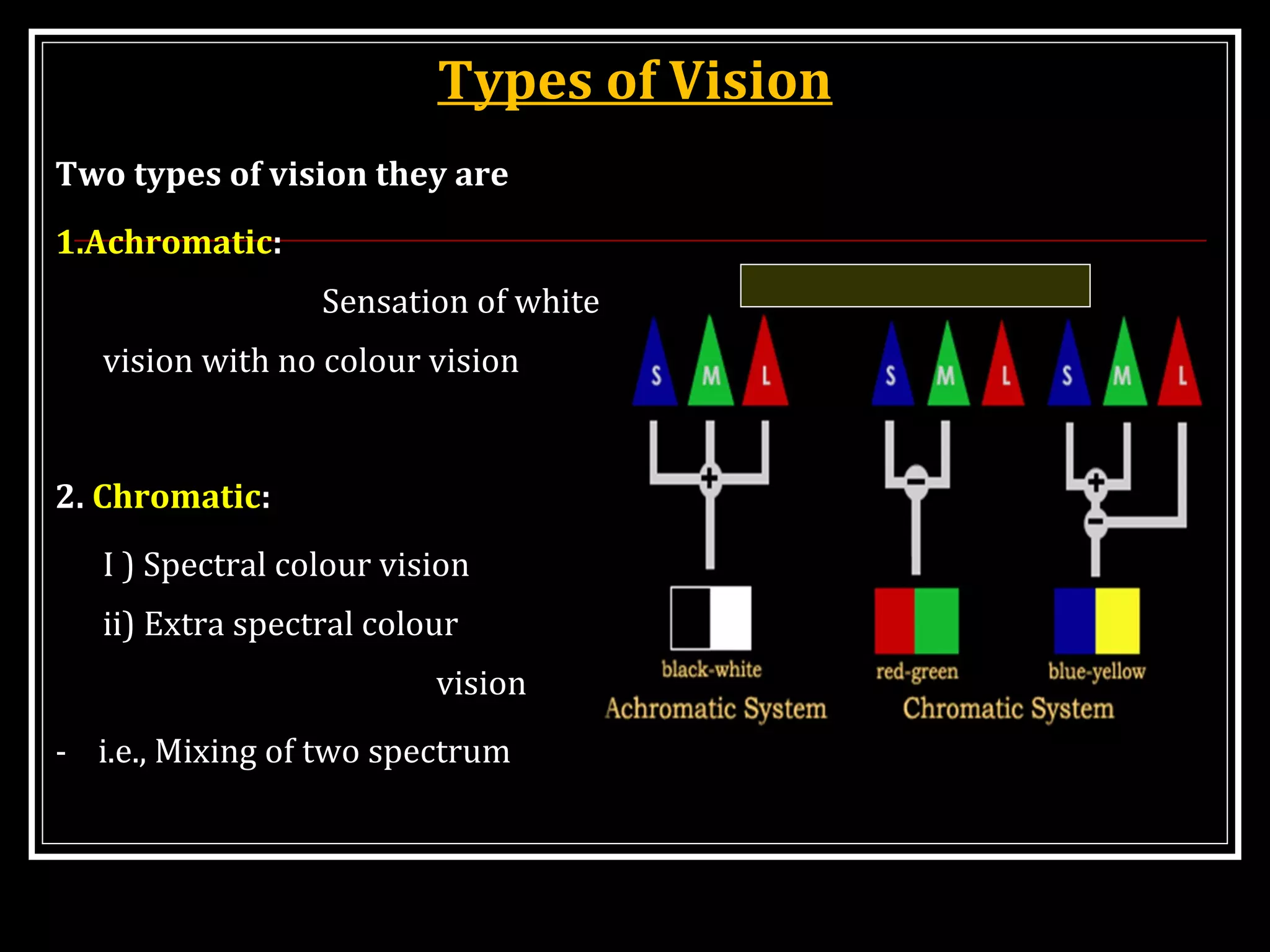 Types of Vision

Two types of vision they are

1.Achromatic:

Sensation of white vision with no colour vision

2. Chromatic:

I ) Spectral colour vision

ii) Extra spectral colour vision

- i.e., Mixing of two spectrum

S M L S M L S M L

+ − + −

black-white red-green blue-yellow

Achromatic System Chromatic System